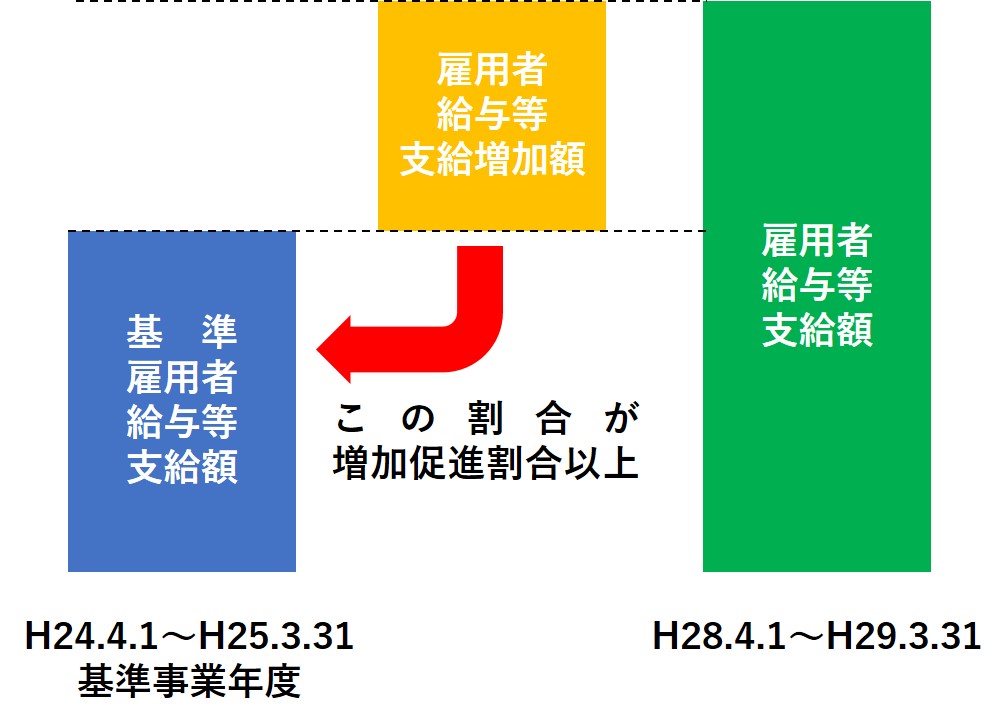 雇用者
給与等
支給増加額

基　準
雇用者
給与等
支給額

この割合が
増加促進割合以上

雇用者
給与等
支給額

H24.4.1～H25.3.31
基準事業年度

H28.4.1～H29.3.31